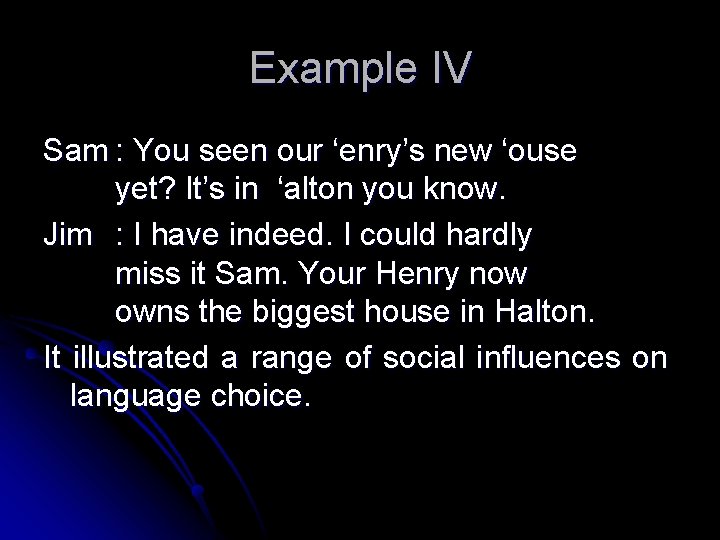 Example IV

Sam : You seen our ‘enry’s new ‘ouse yet? It’s in ‘alton you know.

Jim : I have indeed. I could hardly miss it Sam. Your Henry now owns the biggest house in Halton.

It illustrated a range of social influences on language choice.